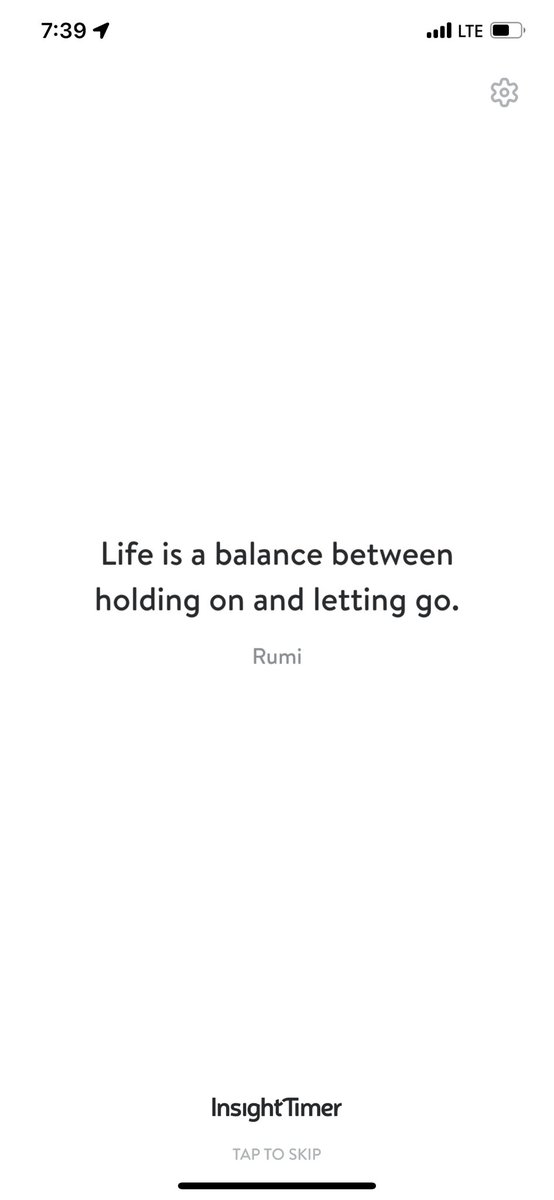 7:39

LTE

Life is a balance between holding on and letting go.

Rumi

InsightTimer

TAP TO SKIP